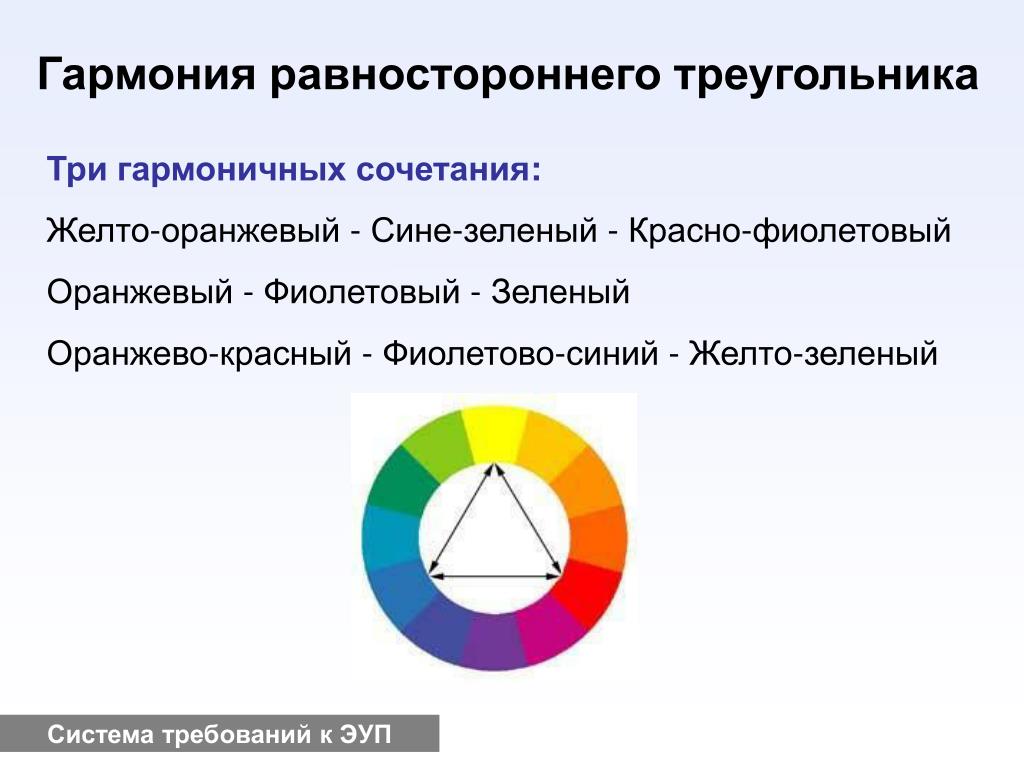 Гармония равностороннего треугольника

Три гармоничных сочетания:

Желто-оранжевый - Сине-зеленый - Красно-фиолетовый

Оранжевый - Фиолетовый - Зеленый

Оранжево-красный - Фиолетово-синий - Желто-зеленый

Система требований к ЭУП